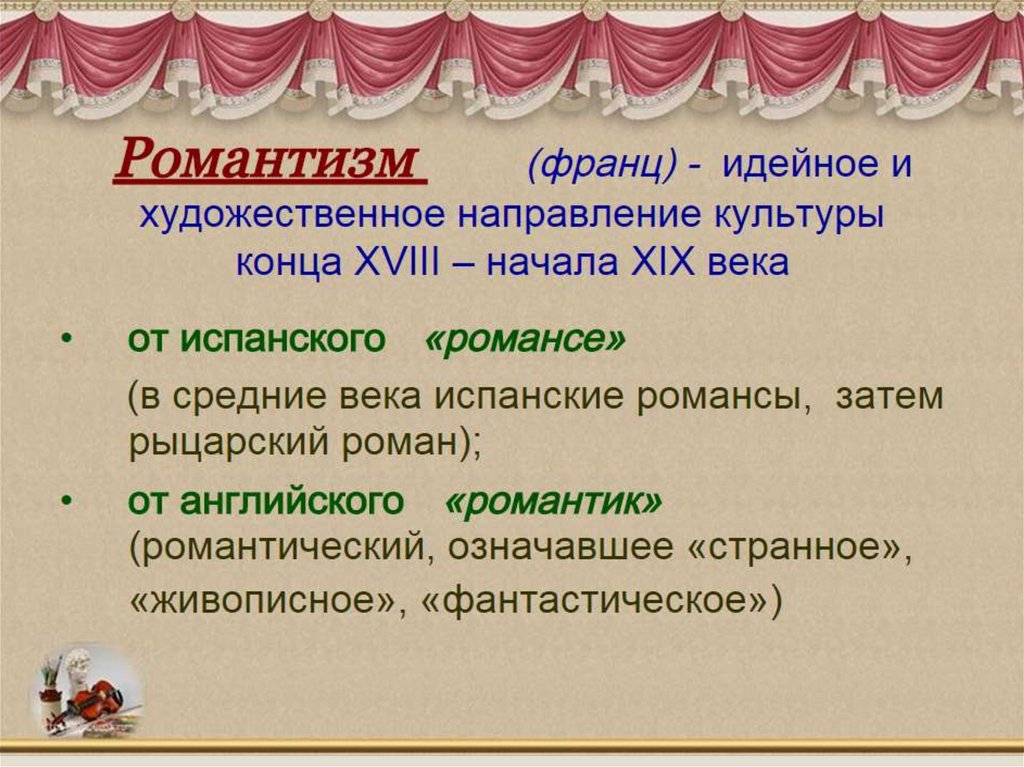 Романтизм (франц) - идейное и художественное направление культуры конца XVIII – начала XIX века

• от испанского «романсе»
(в средние века испанские романсы, затем рыцарский роман);

• от английского «романтик»
(романтический, означавшее «странное», «живописное», «фантастическое»)